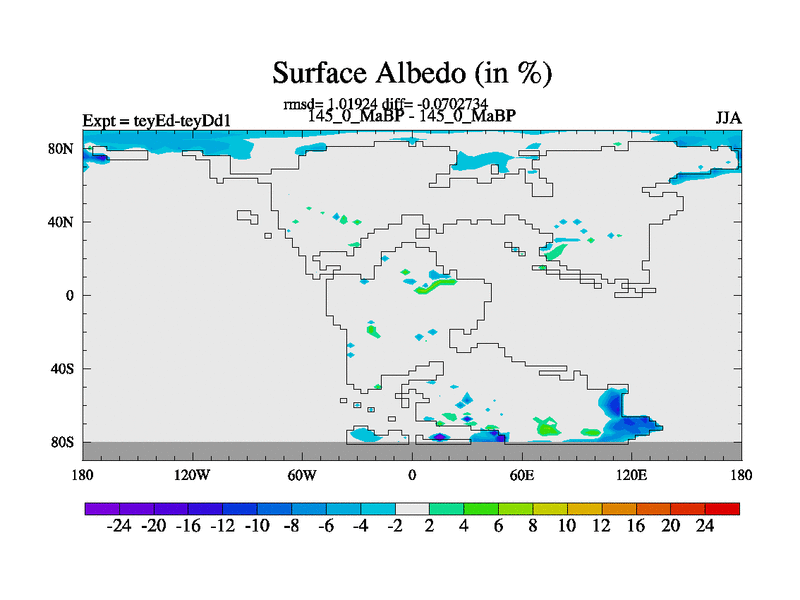 Surface Albedo (in %)

rmsd= 1.01924 diff= -0.0702734

Expt = teyEd-teyDd1

145_0_MaBP - 145_0_MaBP

JJA

80N

40N

0

40S

80S

180

120W

60W

0

60E

120E

180

-24 -20 -16 -12 -10 -8 -6 -4 -2 2 4 6 8 10 12 16 20 24